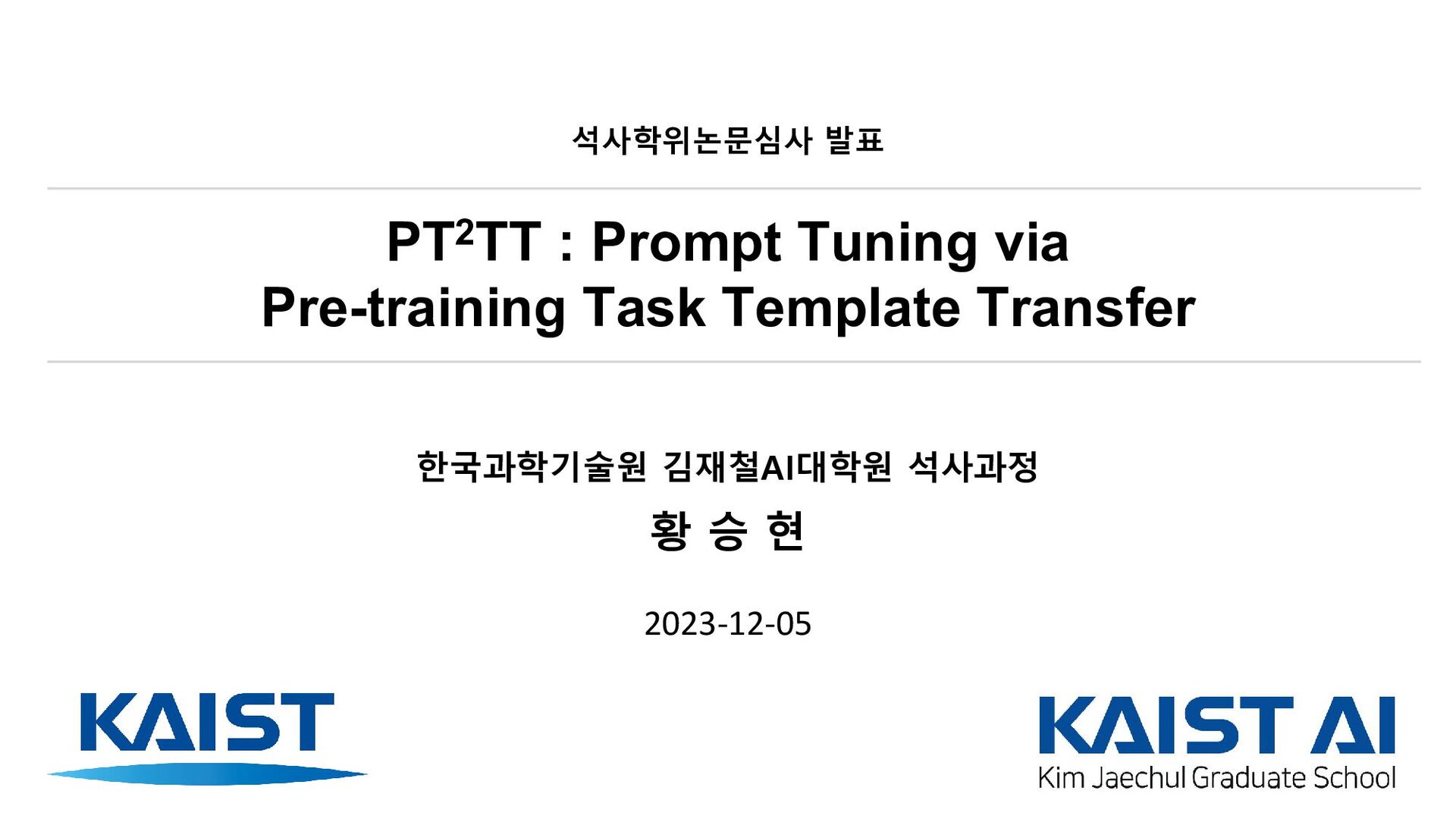 석사학위논문심사 발표

PT$^2$TT : Prompt Tuning via Pre-training Task Template Transfer

한국과학기술원 김재철AI대학원 석사과정

황 승 현

2023-12-05

KAIST

KAIST AI
Kim Jaechul Graduate School